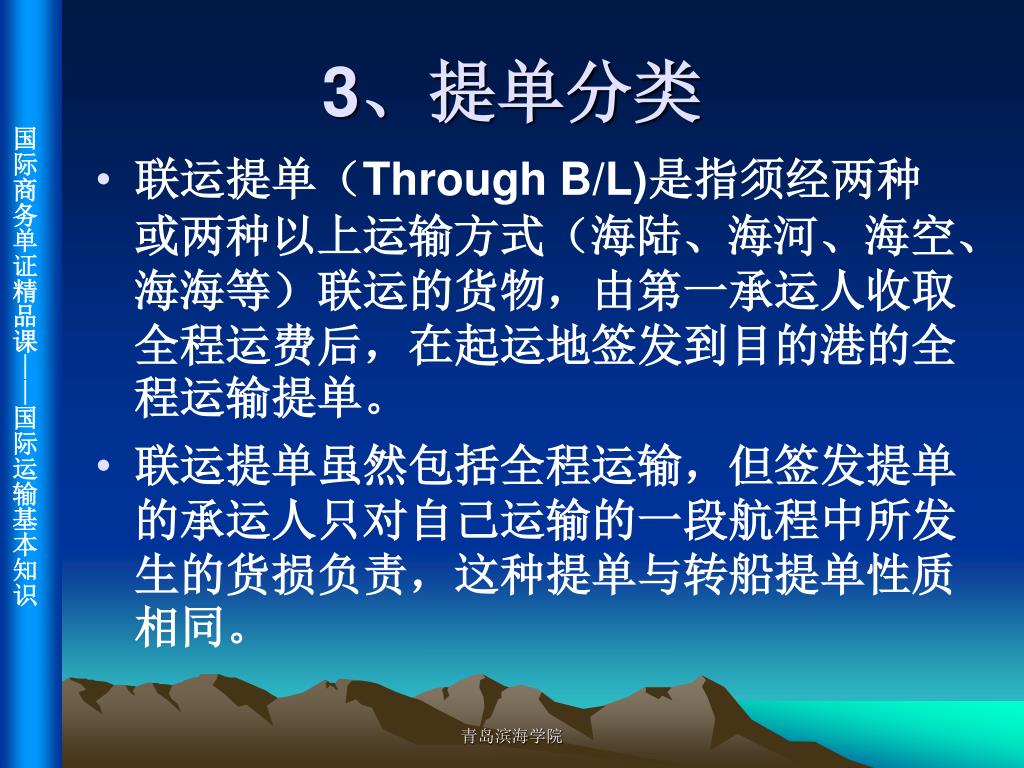 国际商务单证精品课——国际运输基本知识

3、提单分类

• 联运提单（Through B/L)是指须经两种或两种以上运输方式（海陆、海河、海空、海海等）联运的货物，由第一承运人收取全程运费后，在起运地签发到目的港的全程运输提单。

• 联运提单虽然包括全程运输，但签发提单的承运人只对自己运输的一段航程中所发生的货损负责，这种提单与转船提单性质相同。

青岛滨海学院